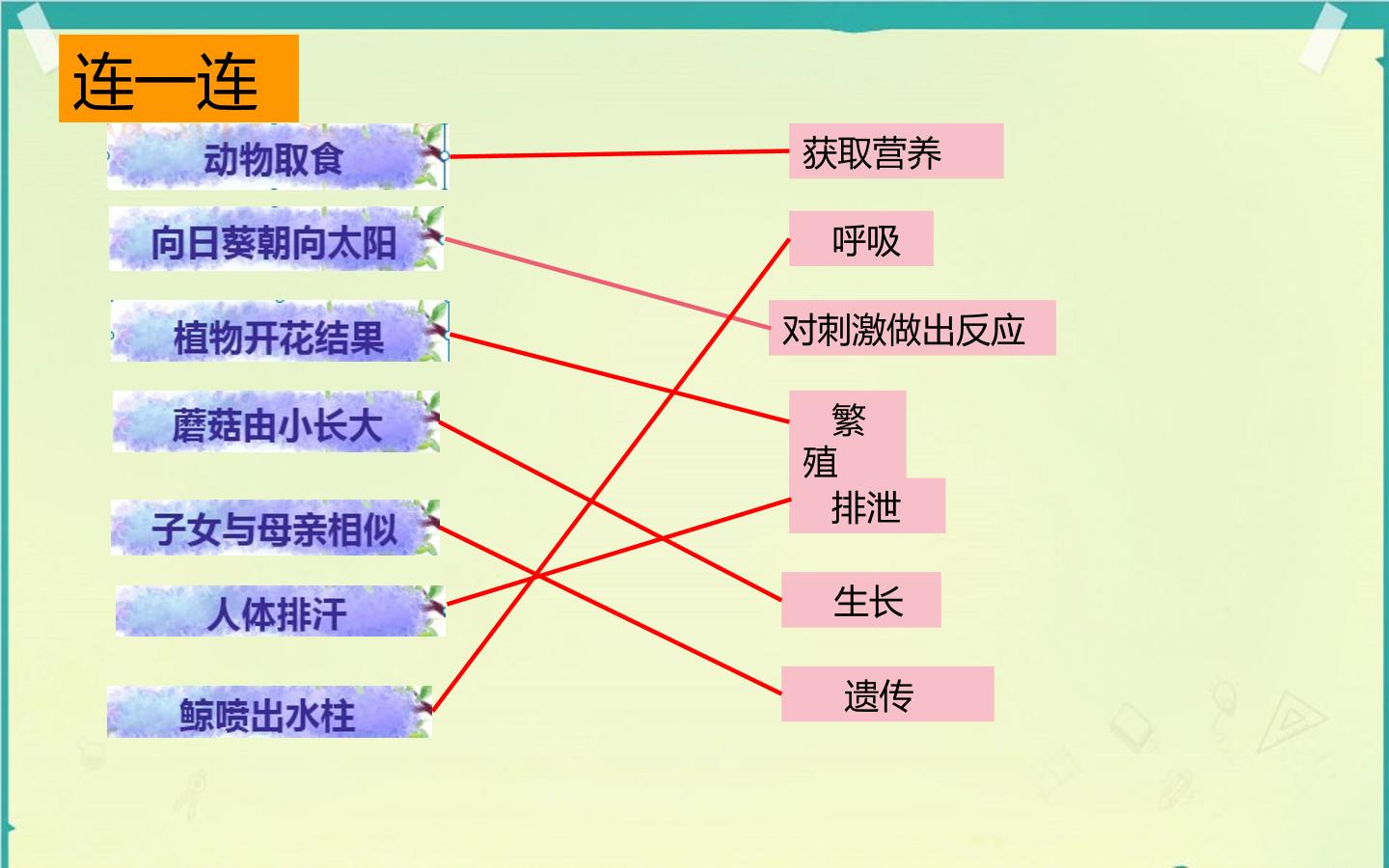 连一连

动物取食

向日葵朝向太阳

植物开花结果

蘑菇由小长大

子女与母亲相似

人体排汗

鲸喷出水柱

获取营养

呼吸

对刺激做出反应

繁殖

排泄

生长

遗传